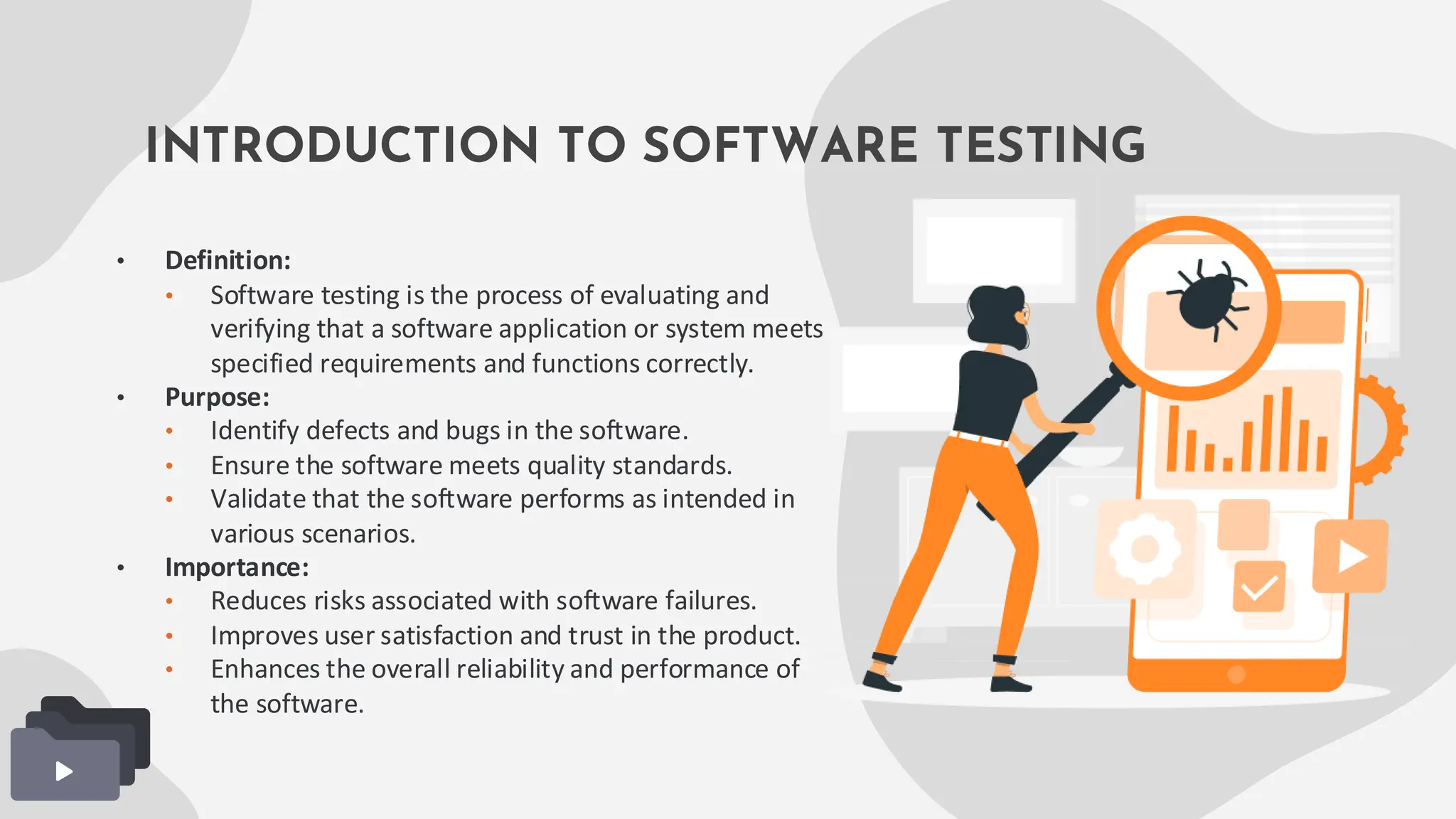 INTRODUCTION TO SOFTWARE TESTING

• Definition:
  • Software testing is the process of evaluating and verifying that a software application or system meets specified requirements and functions correctly.
• Purpose:
  • Identify defects and bugs in the software.
  • Ensure the software meets quality standards.
  • Validate that the software performs as intended in various scenarios.
• Importance:
  • Reduces risks associated with software failures.
  • Improves user satisfaction and trust in the product.
  • Enhances the overall reliability and performance of the software.